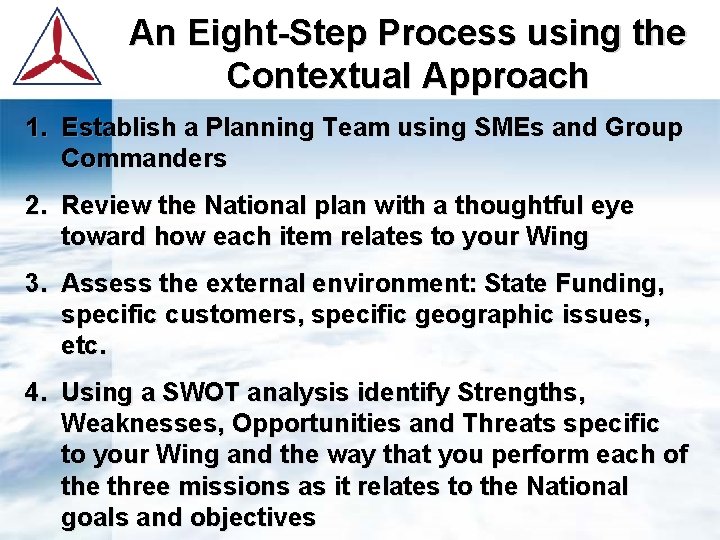 An Eight-Step Process using the Contextual Approach

1. Establish a Planning Team using SMEs and Group Commanders

2. Review the National plan with a thoughtful eye toward how each item relates to your Wing

3. Assess the external environment: State Funding, specific customers, specific geographic issues, etc.

4. Using a SWOT analysis identify Strengths, Weaknesses, Opportunities and Threats specific to your Wing and the way that you perform each of the three missions as it relates to the National goals and objectives